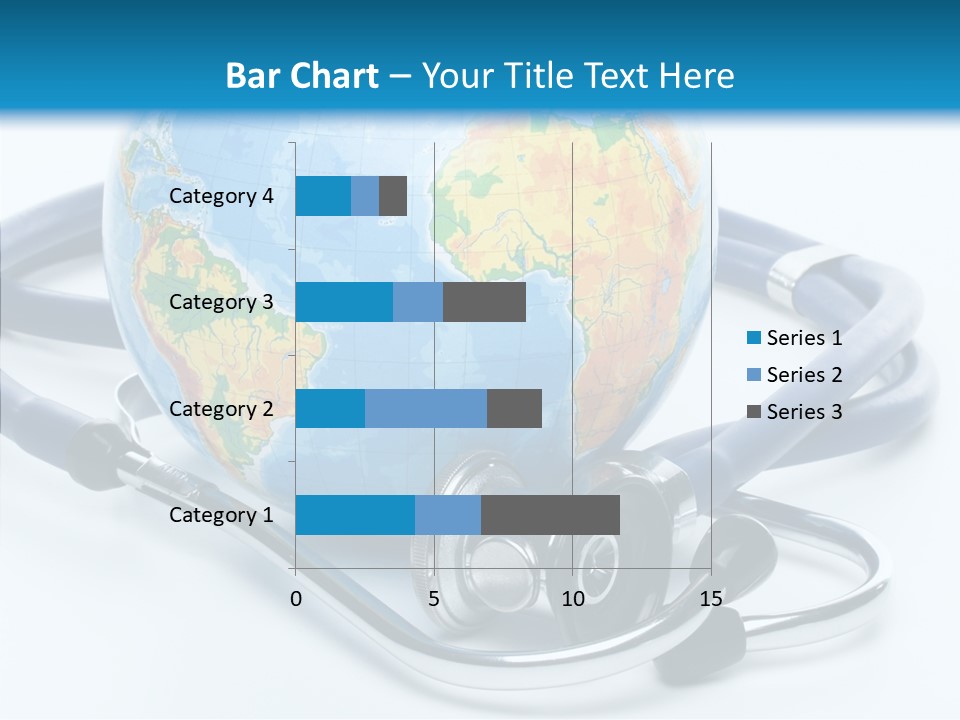 Bar Chart – Your Title Text Here

Category 4
Category 3
Category 2
Category 1

0
5
10
15

Series 1
Series 2
Series 3